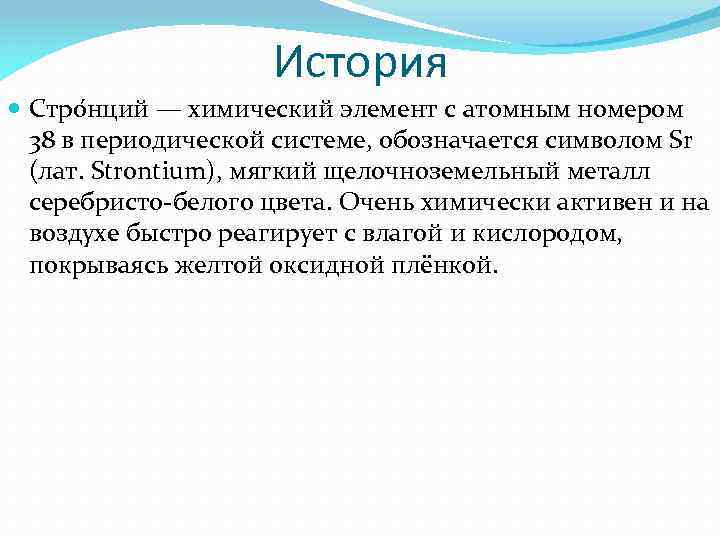 История

Стро́нций — химический элемент с атомным номером 38 в периодической системе, обозначается символом Sr (лат. Strontium), мягкий щелочноземельный металл серебристо-белого цвета. Очень химически активен и на воздухе быстро реагирует с влагой и кислородом, покрываясь желтой оксидной плёнкой.